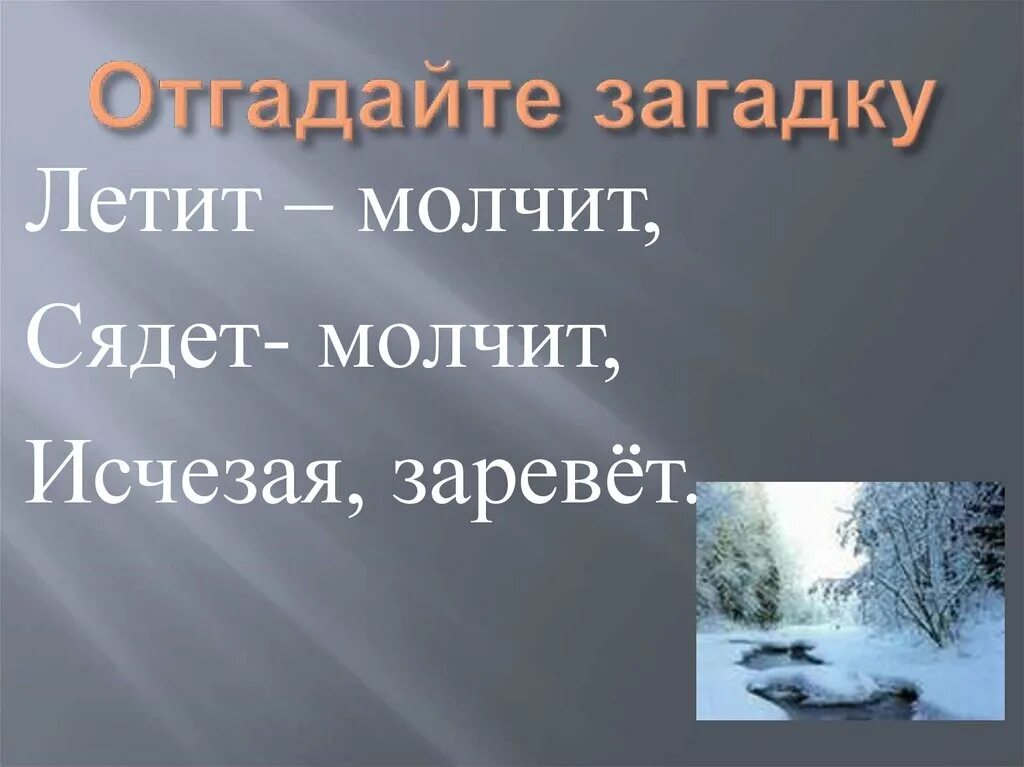 Отгадайте загадку

Летит – молчит,

Сядет- молчит,

Исчезая, заревёт.